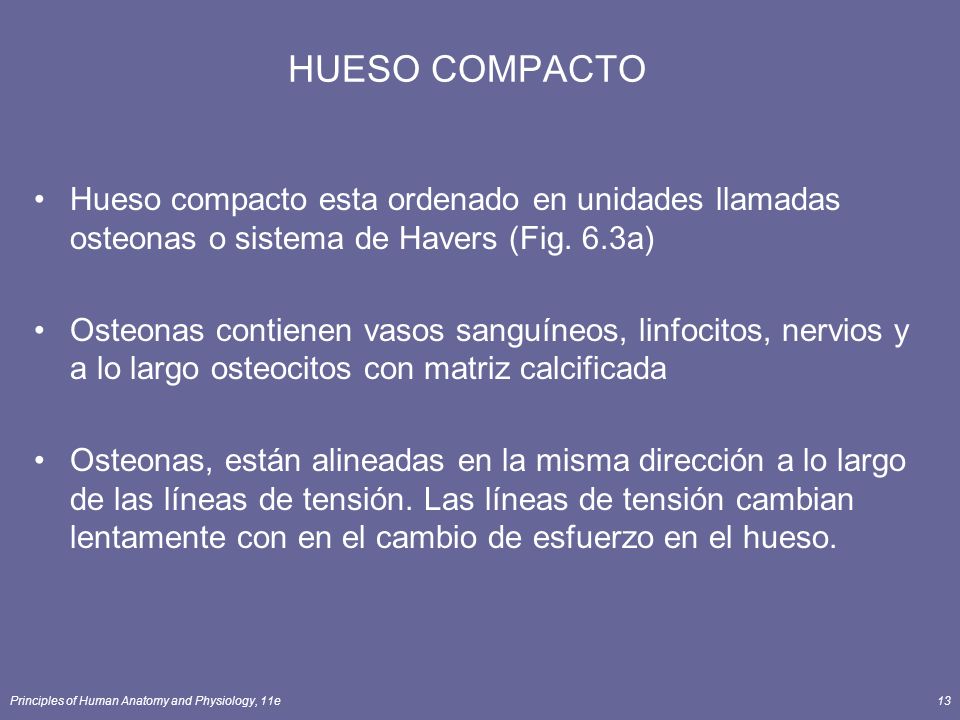 HUESO COMPACTO

• Hueso compacto esta ordenado en unidades llamadas osteonas o sistema de Havers (Fig. 6.3a)

• Osteonas contienen vasos sanguíneos, linfocitos, nervios y a lo largo osteocitos con matriz calcificada

• Osteonas, están alineadas en la misma dirección a lo largo de las líneas de tensión. Las líneas de tensión cambian lentamente con en el cambio de esfuerzo en el hueso.

Principles of Human Anatomy and Physiology, 11e

13